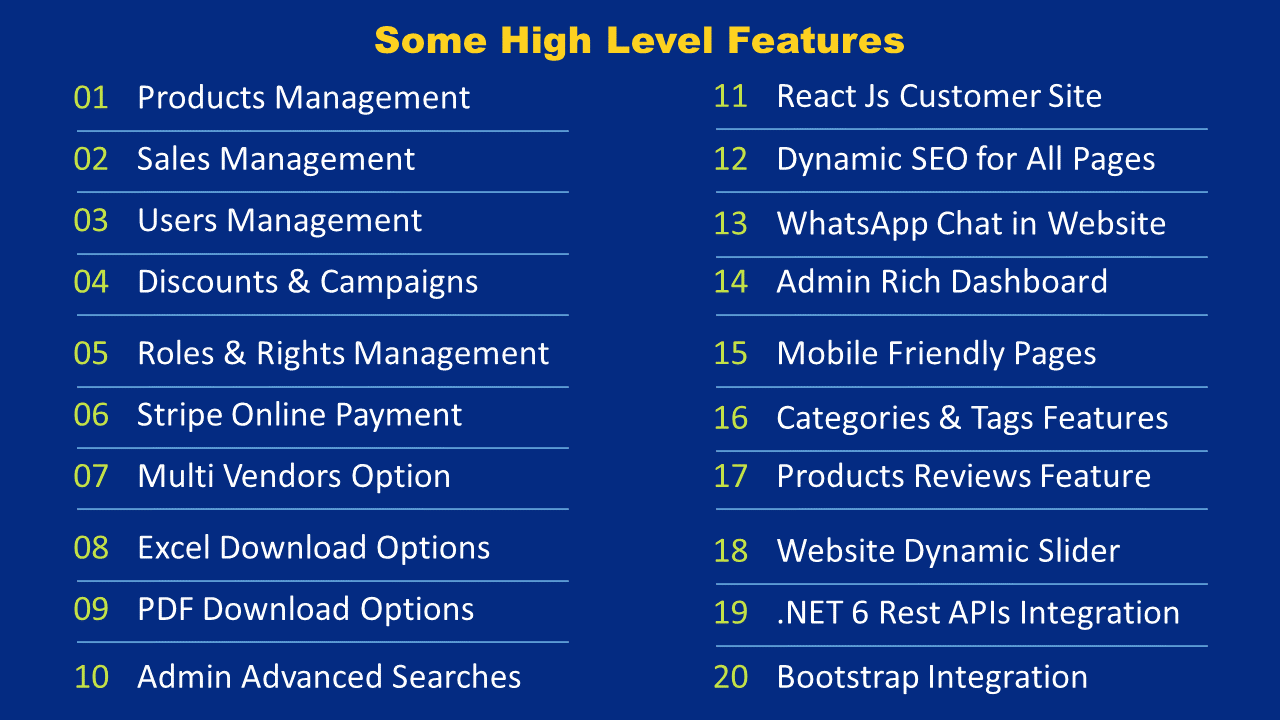 Some High Level Features

01 Products Management

02 Sales Management

03 Users Management

04 Discounts & Campaigns

05 Roles & Rights Management

06 Stripe Online Payment

07 Multi Vendors Option

08 Excel Download Options

09 PDF Download Options

10 Admin Advanced Searches

11 React Js Customer Site

12 Dynamic SEO for All Pages

13 WhatsApp Chat in Website

14 Admin Rich Dashboard

15 Mobile Friendly Pages

16 Categories & Tags Features

17 Products Reviews Feature

18 Website Dynamic Slider

19 .NET 6 Rest APIs Integration

20 Bootstrap Integration